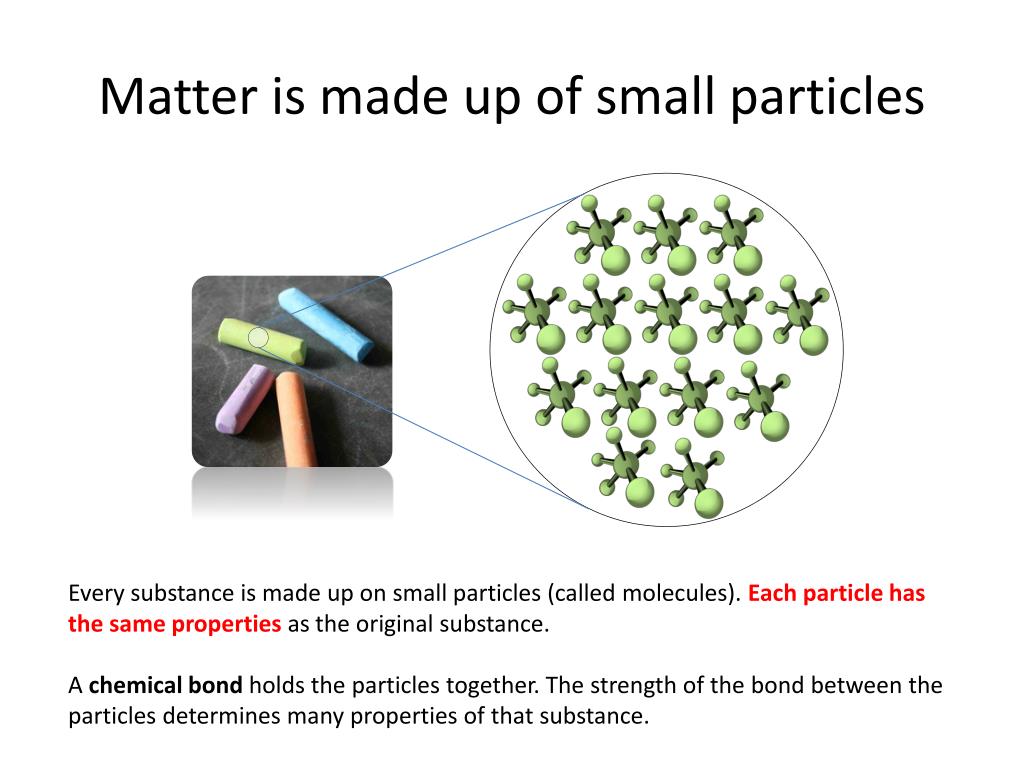 Matter is made up of small particles

Every substance is made up on small particles (called molecules). Each particle has the same properties as the original substance.

A chemical bond holds the particles together. The strength of the bond between the particles determines many properties of that substance.